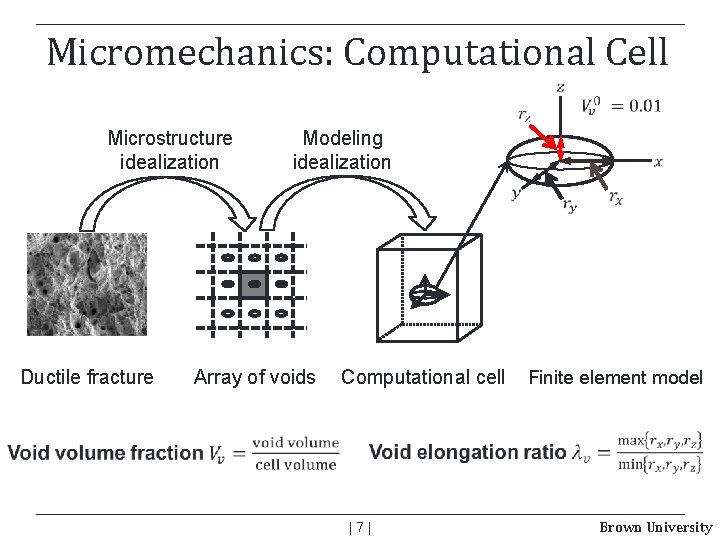 Micromechanics: Computational Cell

Microstructure idealization

Modeling idealization

$z$

$V_v^0 = 0.01$

$r_z$

$x$

$y$

$r_y$

$r_x$

Ductile fracture

Array of voids

Computational cell

Finite element model

**Void volume fraction** $V_v = \frac{\text{void volume}}{\text{cell volume}}$

**Void elongation ratio** $\lambda_v = \frac{\max\{r_x, r_y, r_z\}}{\min\{r_x, r_y, r_z\}}$

| 7 |

Brown University